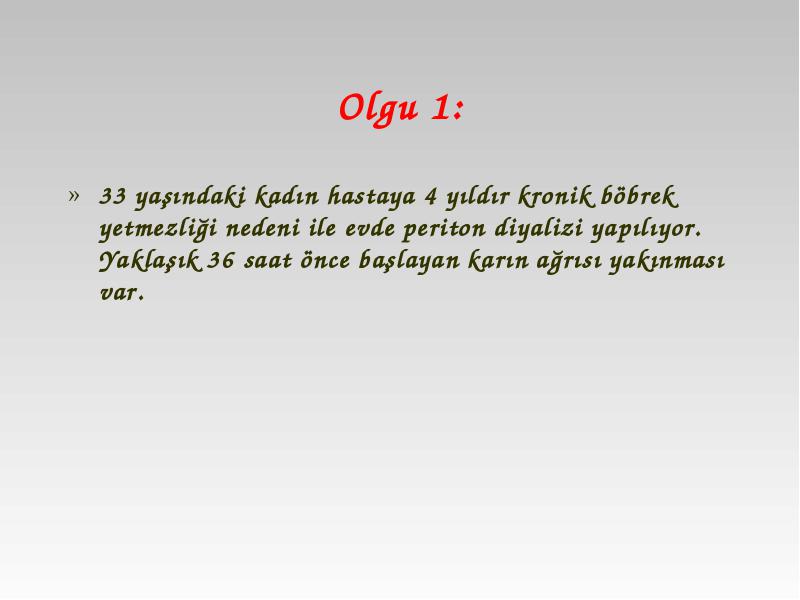 Olgu 1:

» 33 yaşındaki kadın hastaya 4 yıldır kronik böbrek yetmezliği nedeni ile evde periton diyalizi yapılıyor. Yaklaşık 36 saat önce başlayan karın ağrısı yakınması var.